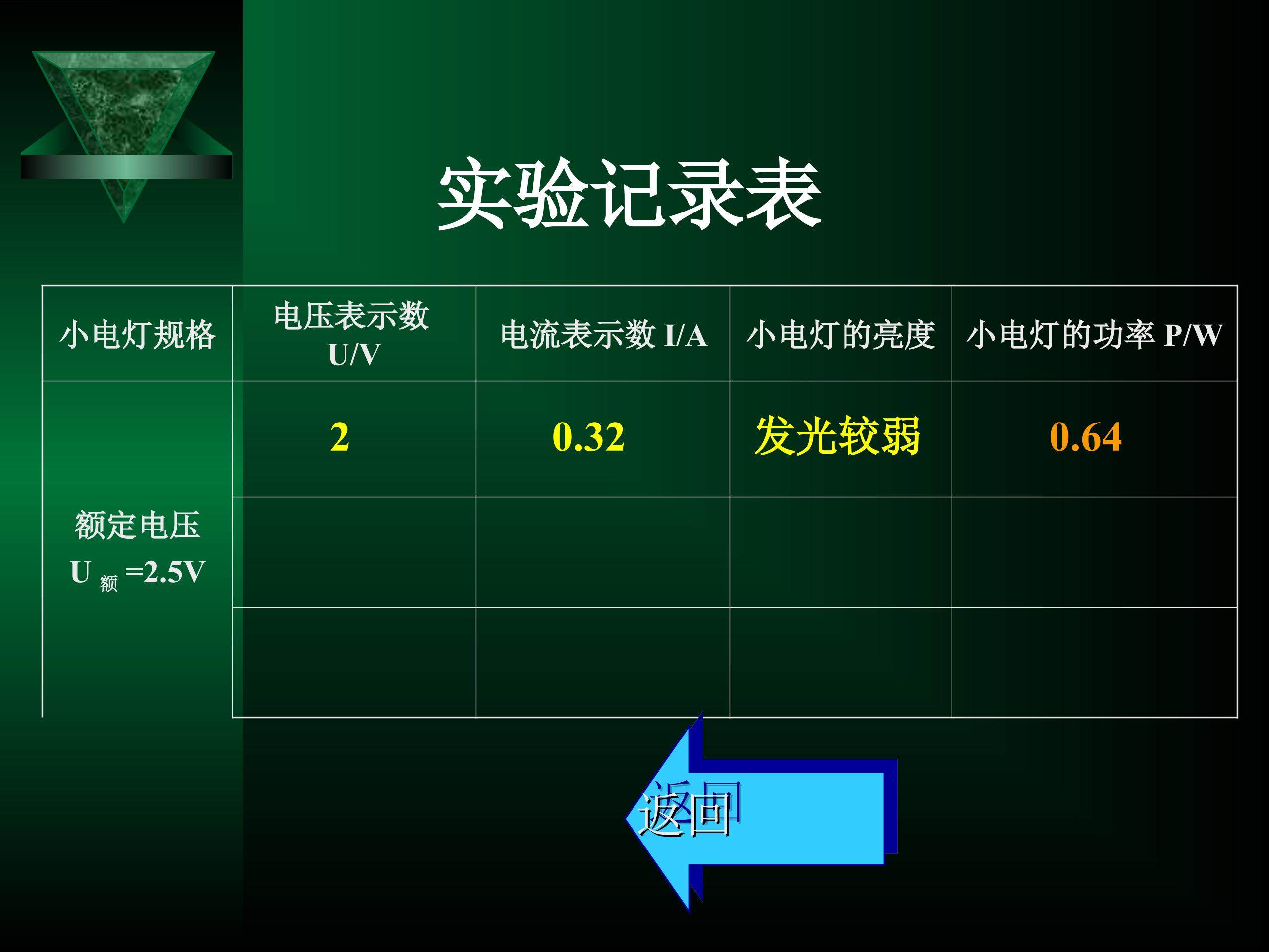 实验记录表

| 小电灯规格 | 电压表示数 U/V | 电流表示数 I/A | 小电灯的亮度 | 小电灯的功率 P/W |
|---|---|---|---|---|
| 额定电压 $U_{额}=2.5V$ | 2 | 0.32 | 发光较弱 | 0.64 |
| | | | | |
| | | | | |

返回